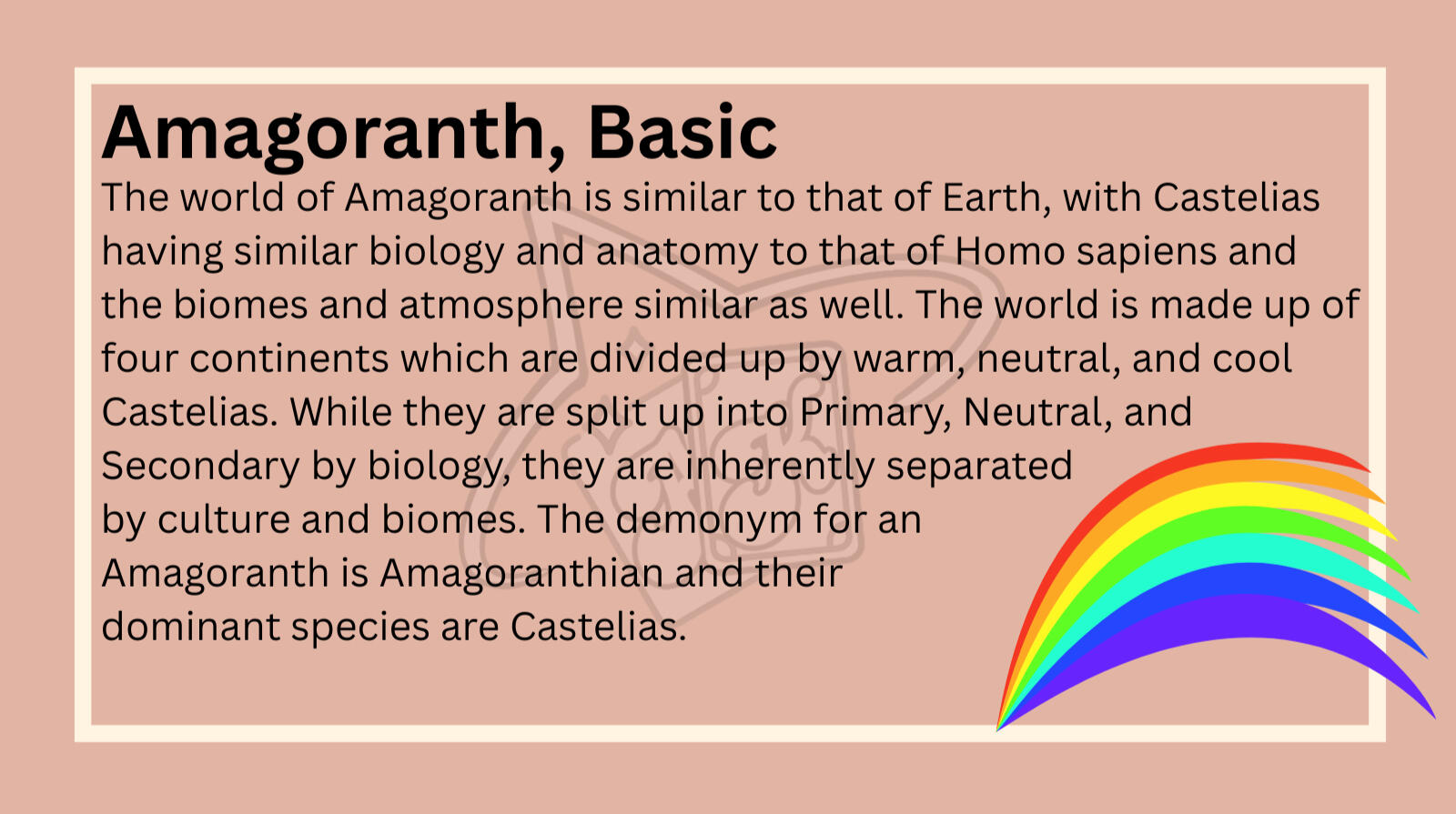 Amagoranth, Basic

The world of Amagoranth is similar to that of Earth, with Castelias having similar biology and anatomy to that of Homo sapiens and the biomes and atmosphere similar as well. The world is made up of four continents which are divided up by warm, neutral, and cool Castelias. While they are split up into Primary, Neutral, and Secondary by biology, they are inherently separated by culture and biomes. The demonym for an Amagoranth is Amagoranthian and their dominant species are Castelias.